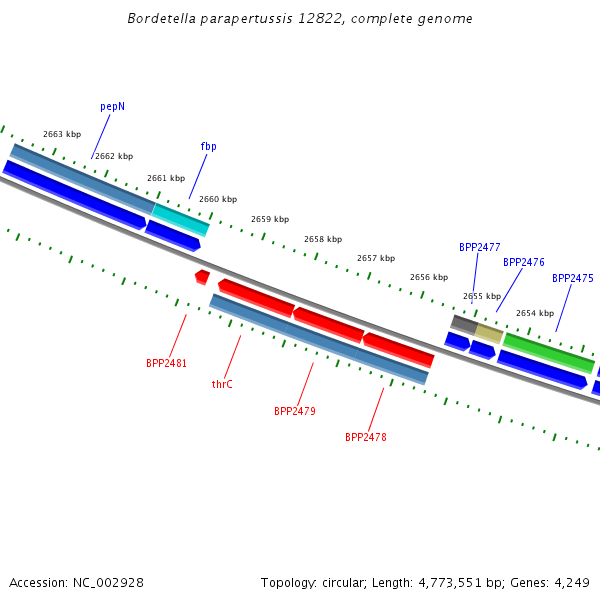 Bordetella parapertussis 12822, complete genome

pepN
2663 kbp
2662 kbp
fbp
2661 kbp
2660 kbp
2659 kbp
2658 kbp
2657 kbp
2656 kbp
BPP2477
BPP2476
BPP2475
2655 kbp
2654 kbp

BPP2481
thrC
BPP2479
BPP2478

Accession: NC_002928

Topology: circular; Length: 4,773,551 bp; Genes: 4,249